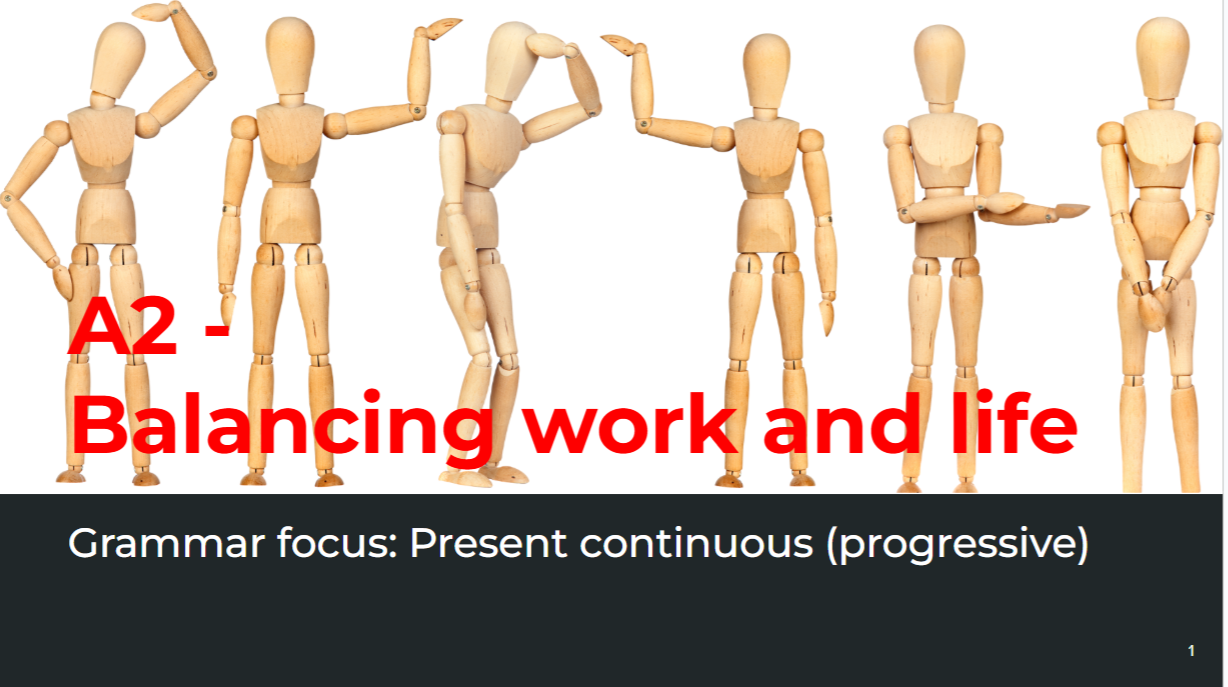 A2 -
Balancing work and life

Grammar focus: Present continuous (progressive)

1